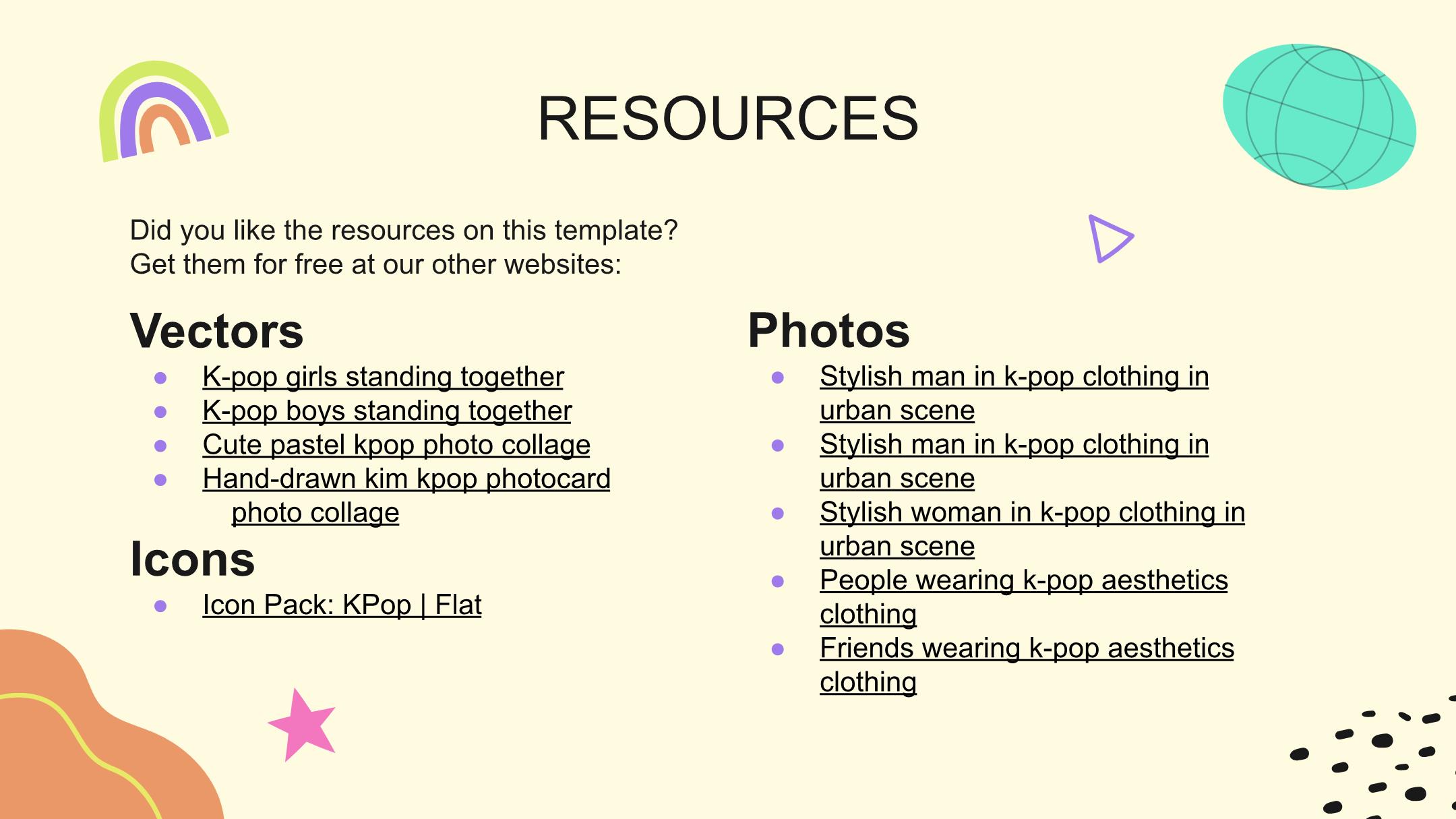 RESOURCES

Did you like the resources on this template?
Get them for free at our other websites:

Vectors

- K-pop girls standing together
- K-pop boys standing together
- Cute pastel kpop photo collage
- Hand-drawn kim kpop photocard photo collage

Icons

- Icon Pack: KPop | Flat

Photos

- Stylish man in k-pop clothing in urban scene
- Stylish man in k-pop clothing in urban scene
- Stylish woman in k-pop clothing in urban scene
- People wearing k-pop aesthetics clothing
- Friends wearing k-pop aesthetics clothing